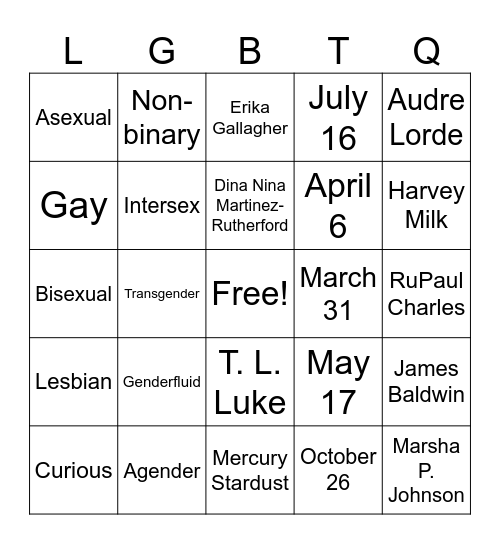 | L | G | B | T | Q |
|---|---|---|---|---|
| Asexual | Non-binary | Erika Gallagher | July 16 | Audre Lorde |
| Gay | Intersex | Dina Nina Martinez-Rutherford | April 6 | Harvey Milk |
| Bisexual | Transgender | Free! | March 31 | RuPaul Charles |
| Lesbian | Genderfluid | T. L. Luke | May 17 | James Baldwin |
| Curious | Agender | Mercury Stardust | October 26 | Marsha P. Johnson |